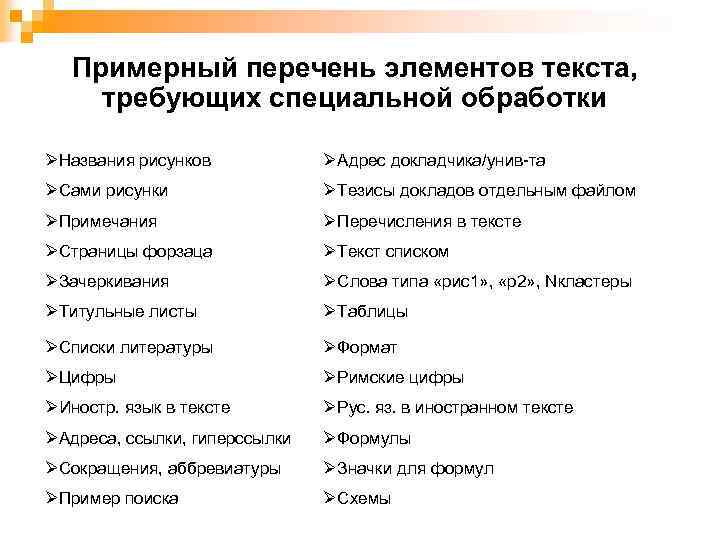 Примерный перечень элементов текста, требующих специальной обработки

➢Названия рисунков
➢Сами рисунки
➢Примечания
➢Страницы форзаца
➢Зачеркивания
➢Титульные листы
➢Списки литературы
➢Цифры
➢Иностр. язык в тексте
➢Адреса, ссылки, гиперссылки
➢Сокращения, аббревиатуры
➢Пример поиска

➢Адрес докладчика/унив-та
➢Тезисы докладов отдельным файлом
➢Перечисления в тексте
➢Текст списком
➢Слова типа «рис1», «р2», Nкластеры
➢Таблицы
➢Формат
➢Римские цифры
➢Рус. яз. в иностранном тексте
➢Формулы
➢Значки для формул
➢Схемы